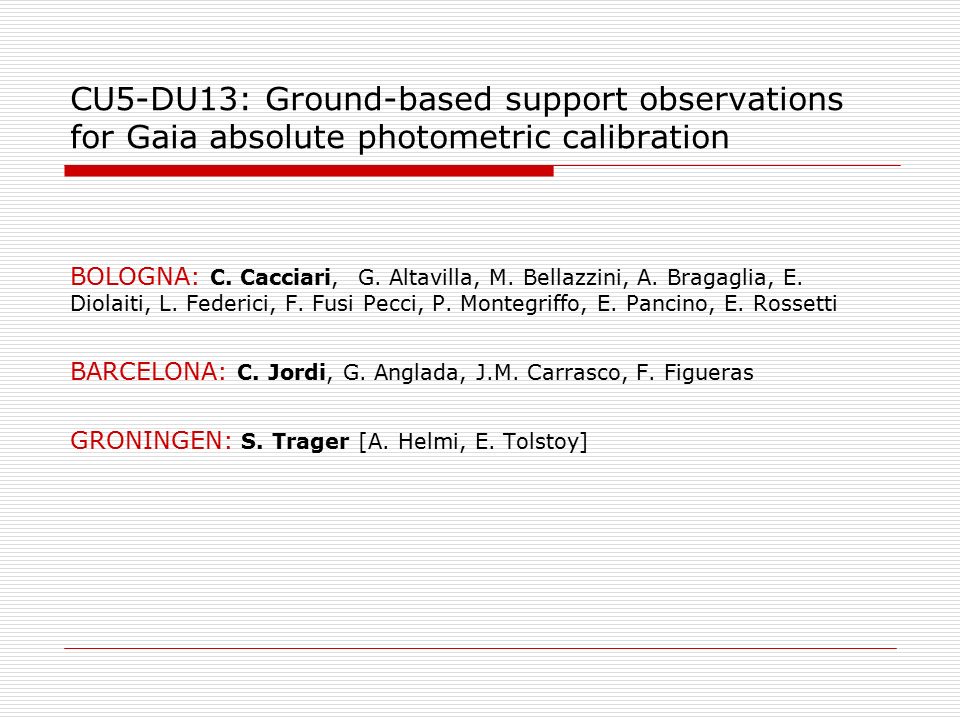 CU5-DU13: Ground-based support observations for Gaia absolute photometric calibration

BOLOGNA: C. Cacciari, G. Altavilla, M. Bellazzini, A. Bragaglia, E. Diolaiti, L. Federici, F. Fusi Pecci, P. Montegriffo, E. Pancino, E. Rossetti

BARCELONA: C. Jordi, G. Anglada, J.M. Carrasco, F. Figueras

GRONINGEN: S. Trager [A. Helmi, E. Tolstoy]